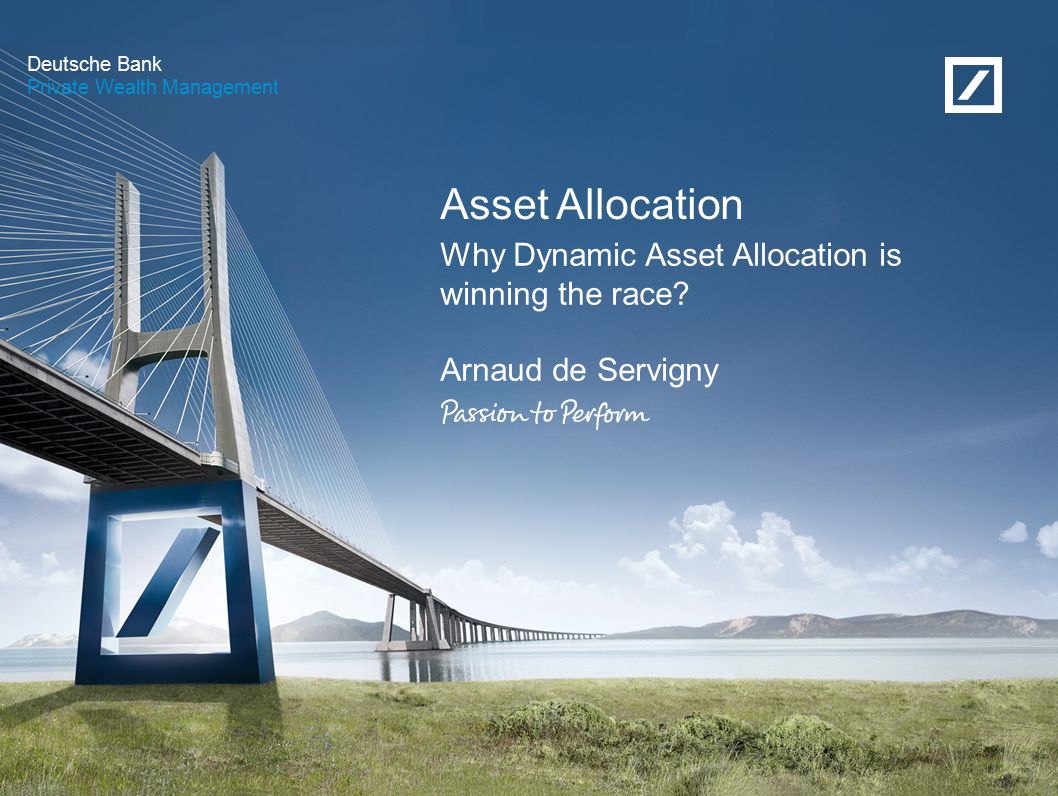 Deutsche Bank
Private Wealth Management

Asset Allocation

Why Dynamic Asset Allocation is winning the race?

Arnaud de Servigny

Passion to Perform